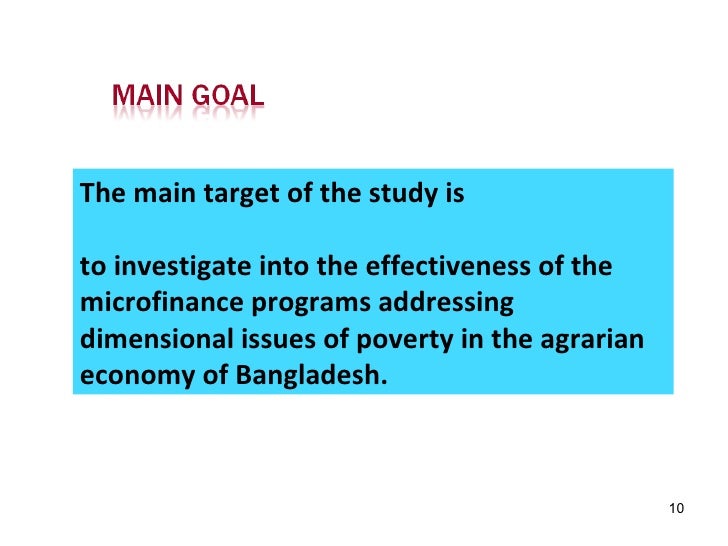 MAIN GOAL

The main target of the study is

to investigate into the effectiveness of the microfinance programs addressing dimensional issues of poverty in the agrarian economy of Bangladesh.

10